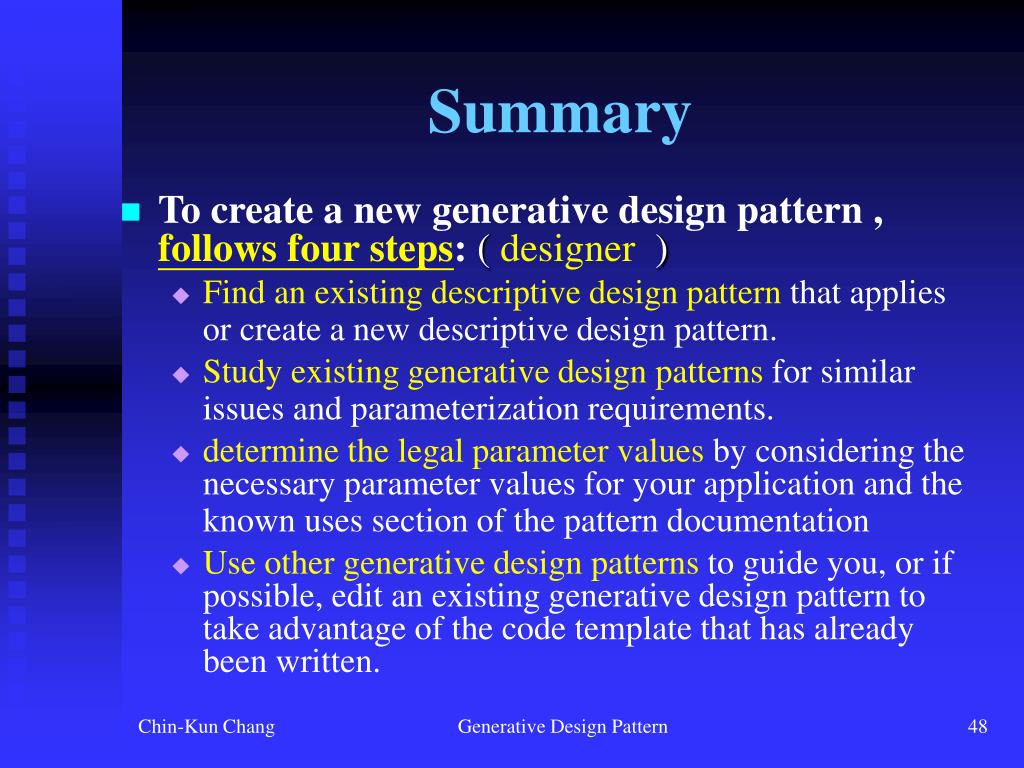 Summary

To create a new generative design pattern , follows four steps: ( designer )

Find an existing descriptive design pattern that applies or create a new descriptive design pattern.

Study existing generative design patterns for similar issues and parameterization requirements.

determine the legal parameter values by considering the necessary parameter values for your application and the known uses section of the pattern documentation

Use other generative design patterns to guide you, or if possible, edit an existing generative design pattern to take advantage of the code template that has already been written.

Chin-Kun Chang

Generative Design Pattern

48